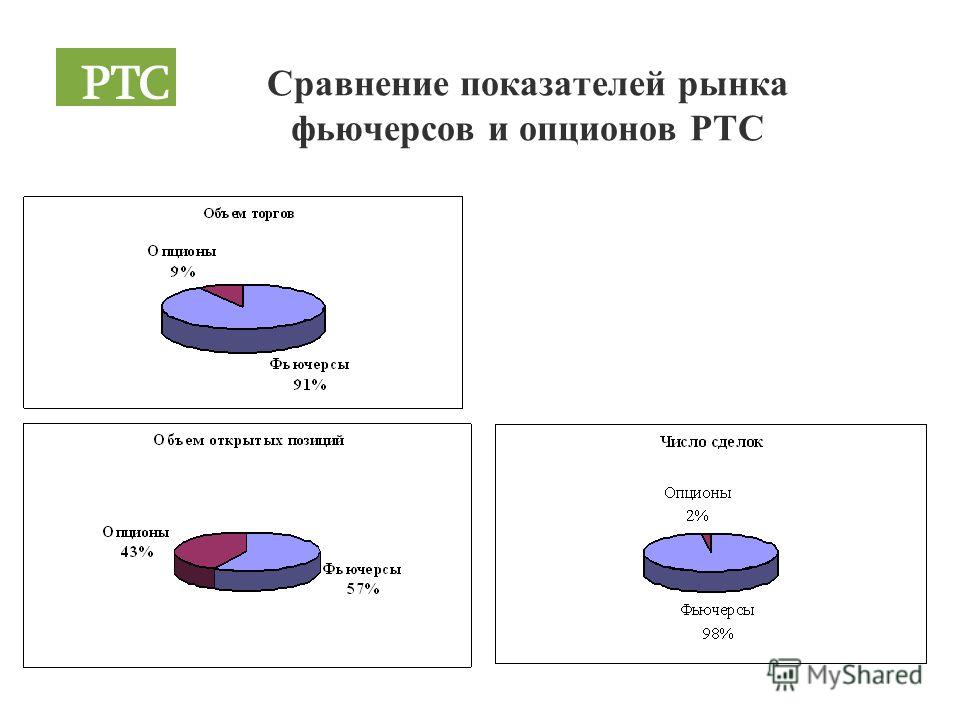 РТС

Сравнение показателей рынка фьючерсов и опционов РТС

Объем торгов

Опционы
9%

Фьючерсы
91%

Объем открытых позиций

Опционы
43%

Фьючерсы
57%

Число сделок

Опционы
2%

Фьючерсы
98%

MyShared